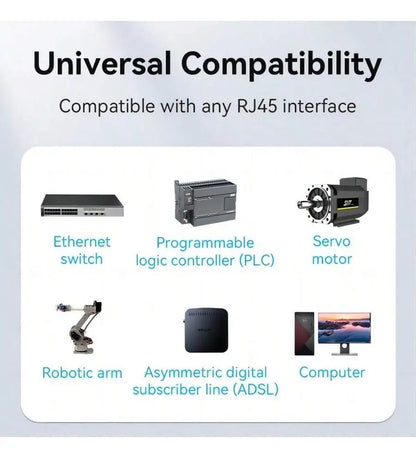 Universal Compatibility

Compatible with any RJ45 interface

Ethernet switch

Programmable logic controller (PLC)

Servo motor

Robotic arm

Asymmetric digital subscriber line (ADSL)

Computer